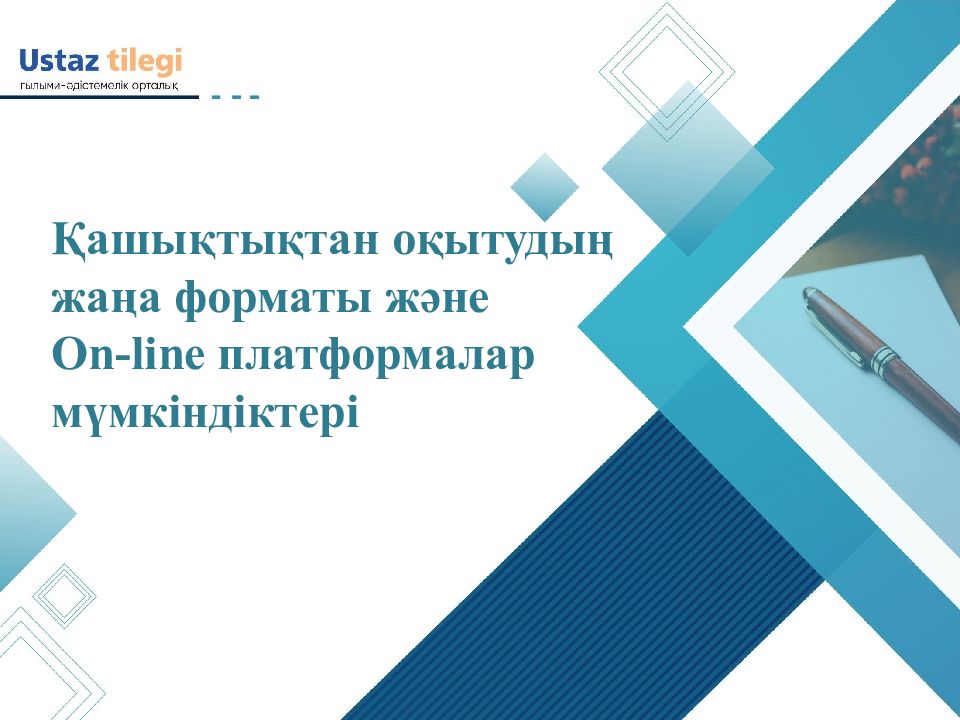 Ustaz tilegi
ғылыми-әдістемелік орталық

Қашықтықтан оқытудың жаңа форматы және On-line платформалар мүмкіндіктері